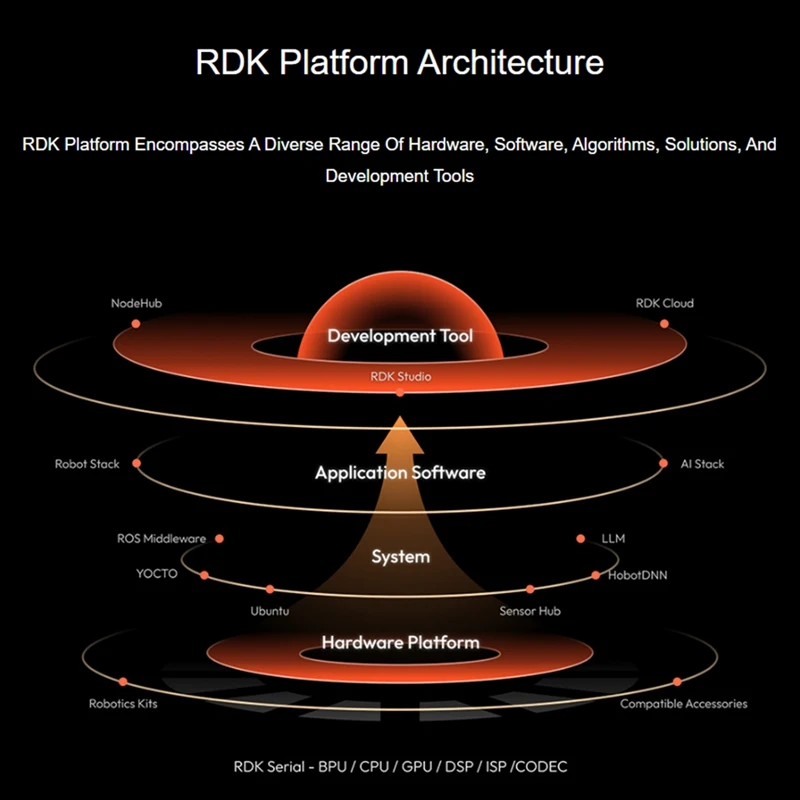 RDK Platform Architecture

RDK Platform Encompasses A Diverse Range Of Hardware, Software, Algorithms, Solutions, And Development Tools

NodeHub

RDK Cloud

Development Tool

RDK Studio

Robot Stack

Application Software

AI Stack

ROS Middleware

LLM

System

YOCTO

HobotDNN

Ubuntu

Sensor Hub

Hardware Platform

Robotics Kits

Compatible Accessories

RDK Serial - BPU / CPU / GPU / DSP / ISP /CODEC